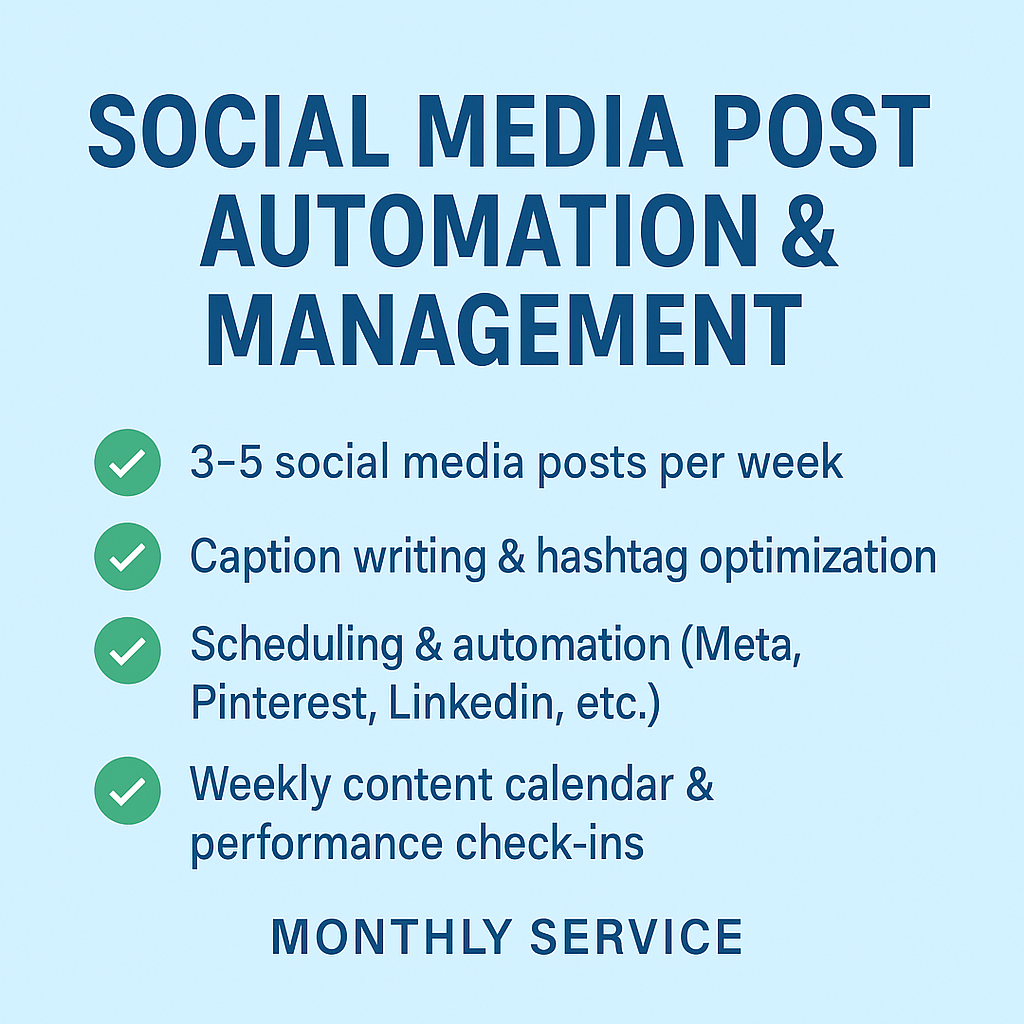 SOCIAL MEDIA POST AUTOMATION & MANAGEMENT

3–5 social media posts per week

Caption writing & hashtag optimization

Scheduling & automation (Meta, Pinterest, Linkedin, etc.)

Weekly content calendar & performance check-ins

MONTHLY SERVICE